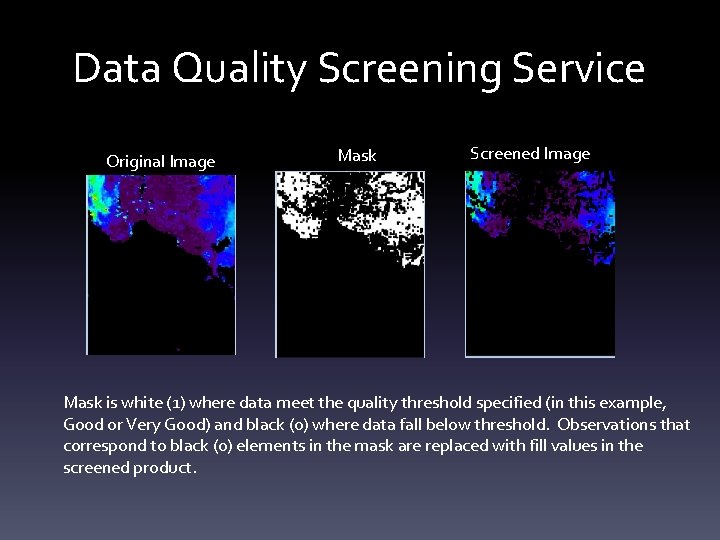 Data Quality Screening Service

Original Image

Mask

Screened Image

Mask is white (1) where data meet the quality threshold specified (in this example, Good or Very Good) and black (0) where data fall below threshold. Observations that correspond to black (0) elements in the mask are replaced with fill values in the screened product.